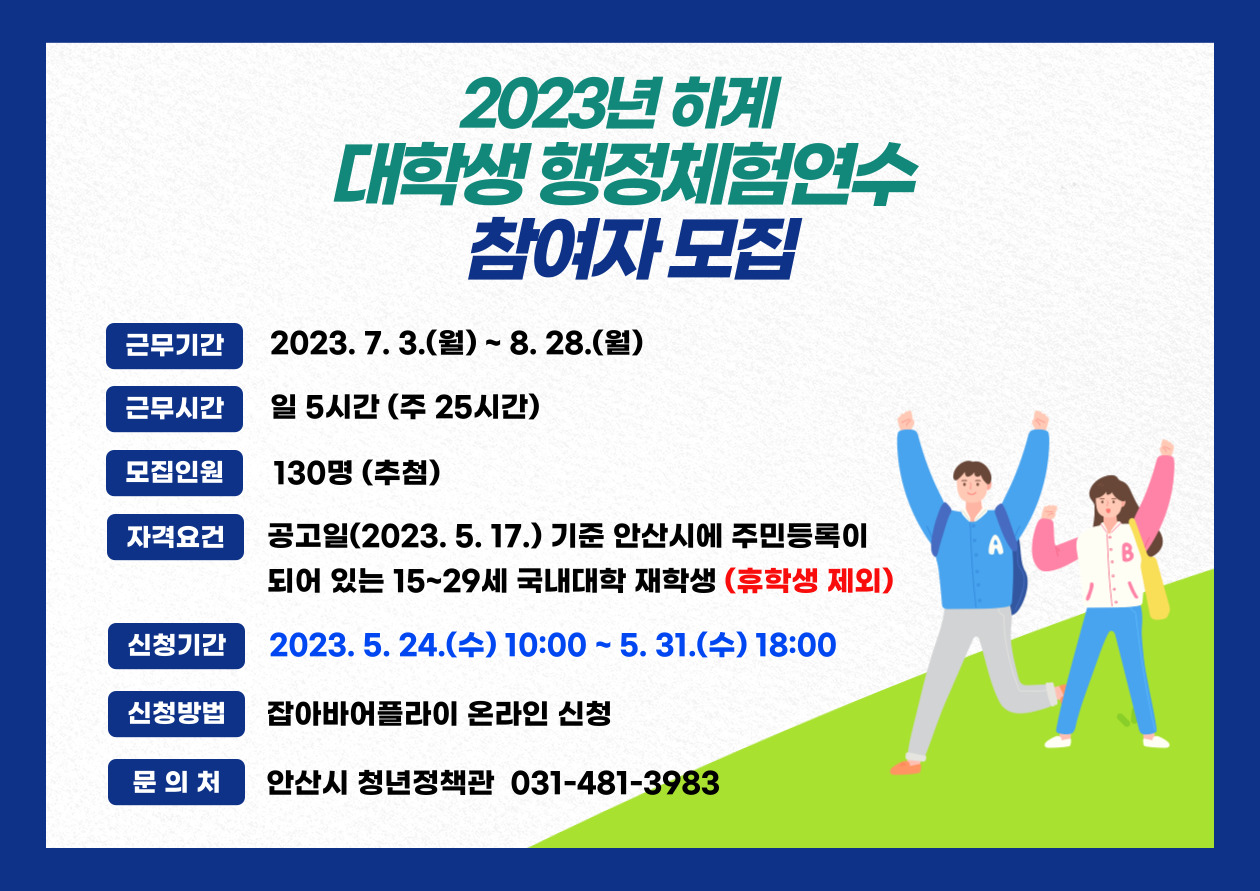 2023년 하계
대학생 행정체험연수
참여자 모집

근무기간 2023. 7. 3.(월) ~ 8. 28.(월)

근무시간 일 5시간 (주 25시간)

모집인원 130명 (추첨)

자격요건 공고일(2023. 5. 17.) 기준 안산시에 주민등록이 되어 있는 15~29세 국내대학 재학생 (휴학생 제외)

신청기간 2023. 5. 24.(수) 10:00 ~ 5. 31.(수) 18:00

신청방법 잡아바어플라이 온라인 신청

문 의 처 안산시 청년정책관 031-481-3983

A

B